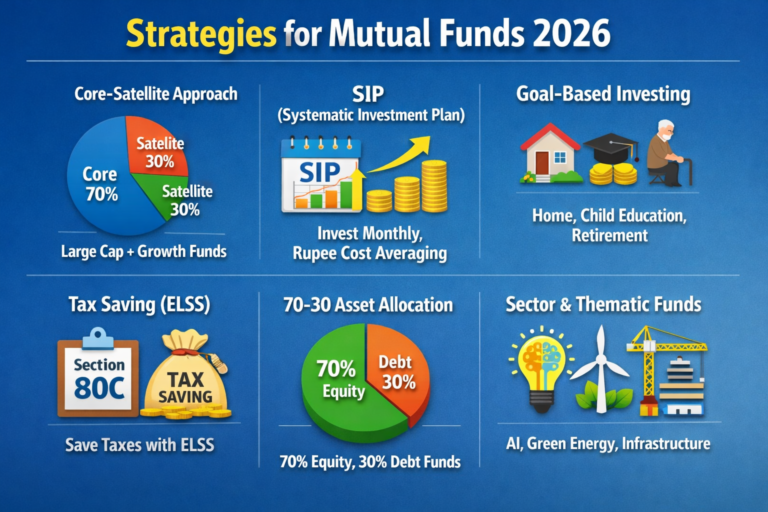 Strategies for Mutual Funds 2026

Core-Satellite Approach

Core 70%

Satelite 30%

Satellite 30%

Large Cap + Growth Funds

SIP
(Systematic Investment Plan)

SIP

Invest Monthly, Rupee Cost Averaging

Goal-Based Investing

Home, Child Education, Retirement

Tax Saving (ELSS)

Section 80C

TAX SAVING

Save Taxes with ELSS

70-30 Asset Allocation

70% Equity

Debt 30%

70% Equity, 30% Debt Funds

Sector & Thematic Funds

AI, Green Energy, Infrastructure